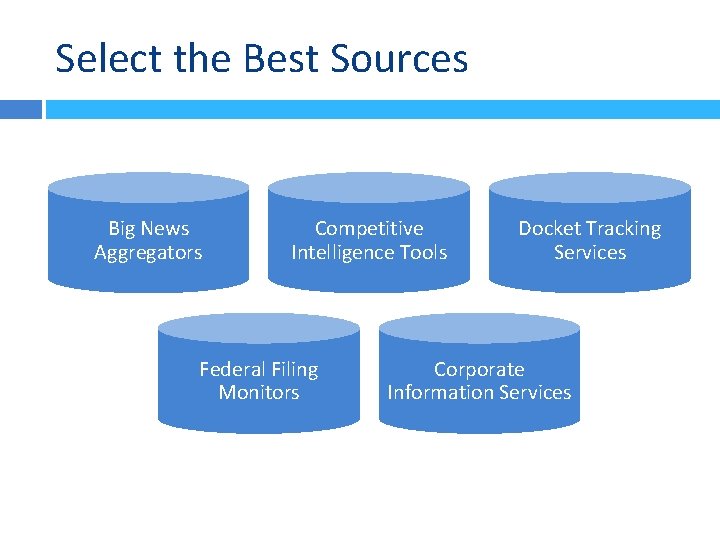 Select the Best Sources

Big News Aggregators

Competitive Intelligence Tools

Docket Tracking Services

Federal Filing Monitors

Corporate Information Services